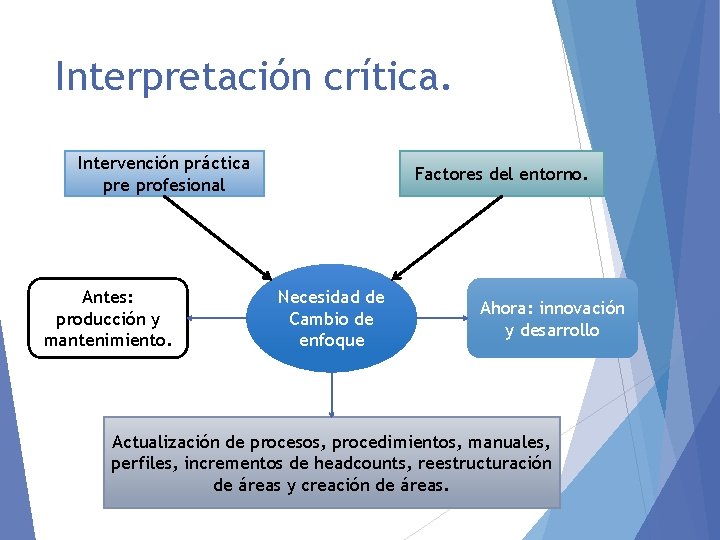 Interpretación crítica.

Intervención práctica pre profesional

Factores del entorno.

Antes: producción y mantenimiento.

Necesidad de Cambio de enfoque

Ahora: innovación y desarrollo

Actualización de procesos, procedimientos, manuales, perfiles, incrementos de headcounts, reestructuración de áreas y creación de áreas.